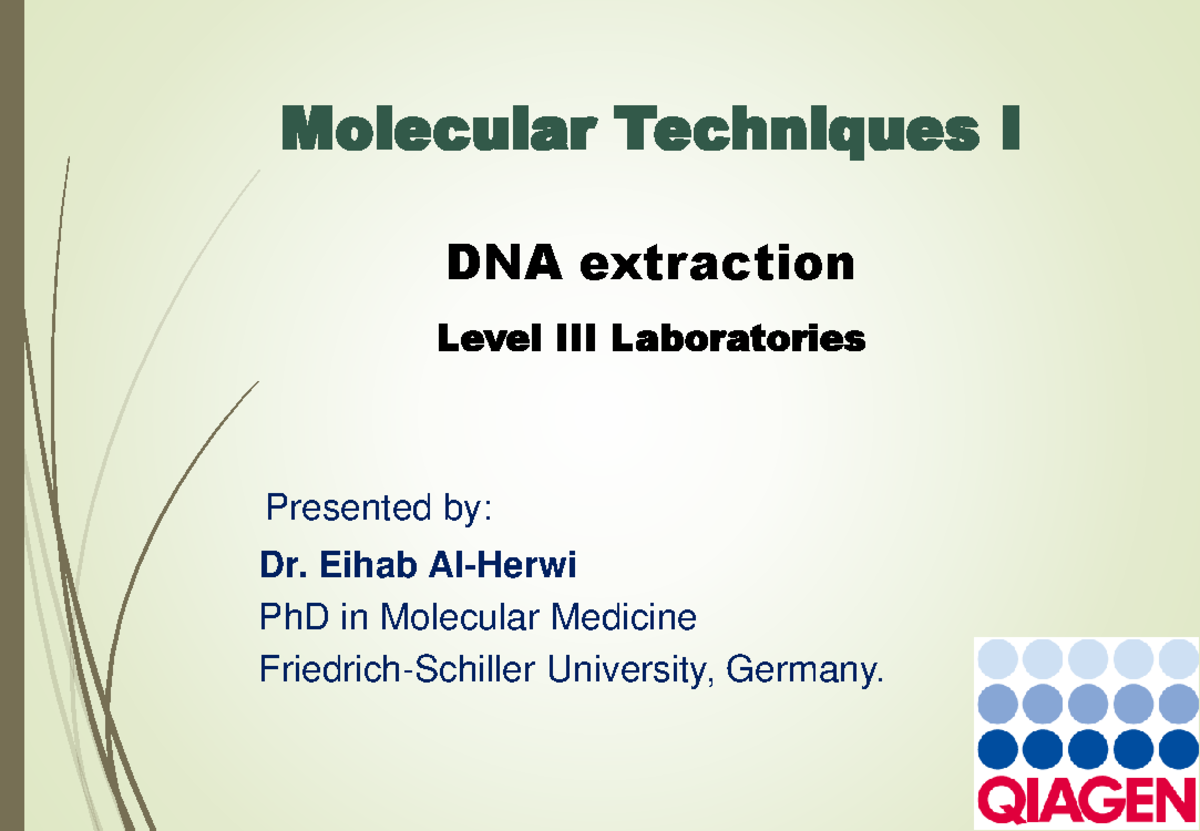 Molecular Techniques I

DNA extraction

Level III Laboratories

Presented by:

Dr. Eihab Al-Herwi

PhD in Molecular Medicine

Friedrich-Schiller University, Germany.

QIAGEN